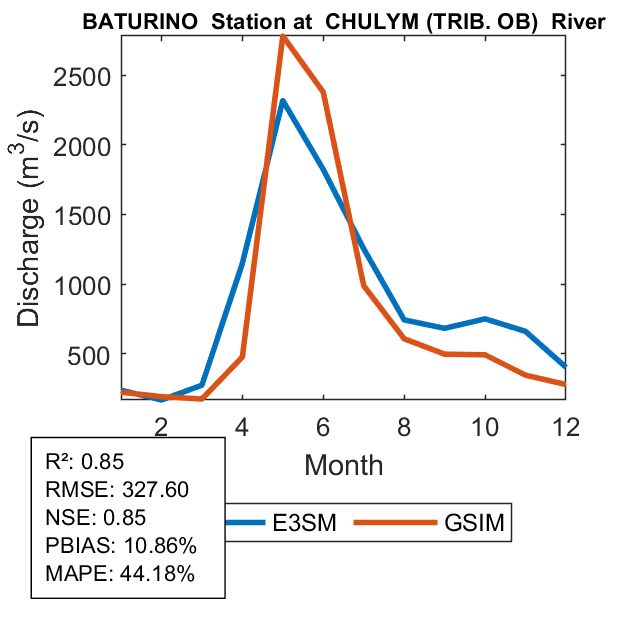 BATURINO Station at CHULYM (TRIB. OB) River

Discharge ($m^3/s$)

2500
2000
1500
1000
500

2
4
6
8
10
12

Month

R²: 0.85
RMSE: 327.60
NSE: 0.85
PBIAS: 10.86%
MAPE: 44.18%

E3SM
GSIM